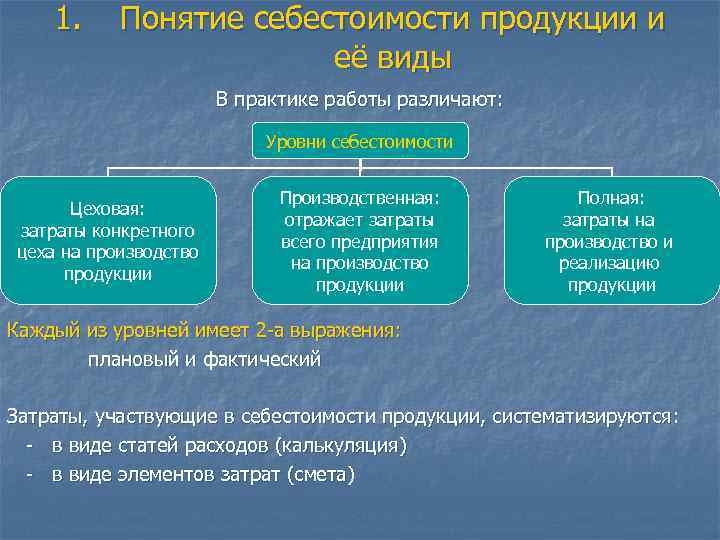 1. Понятие себестоимости продукции и её виды

В практике работы различают:

Уровни себестоимости

Цеховая:
затраты конкретного цеха на производство продукции

Производственная:
отражает затраты всего предприятия на производство продукции

Полная:
затраты на производство и реализацию продукции

Каждый из уровней имеет 2-а выражения:
плановый и фактический

Затраты, участвующие в себестоимости продукции, систематизируются:
- в виде статей расходов (калькуляция)
- в виде элементов затрат (смета)